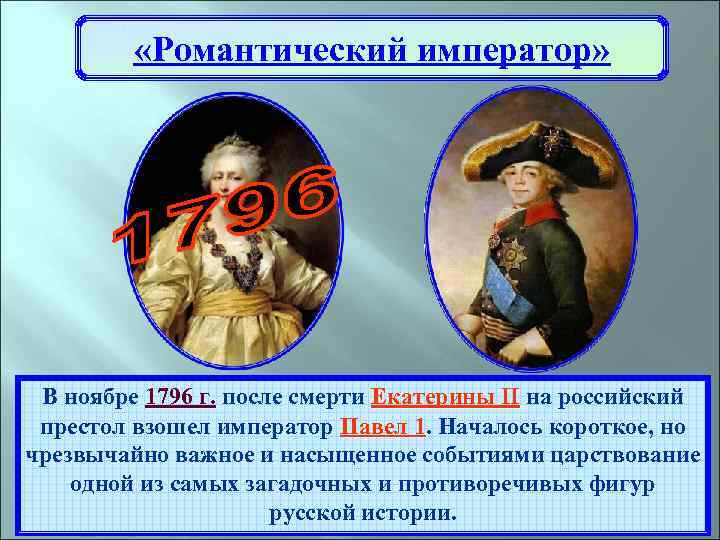 «Романтический император»

1796

В ноябре 1796 г. после смерти Екатерины II на российский престол взошел император Павел 1. Началось короткое, но чрезвычайно важное и насыщенное событиями царствование одной из самых загадочных и противоречивых фигур русской истории.